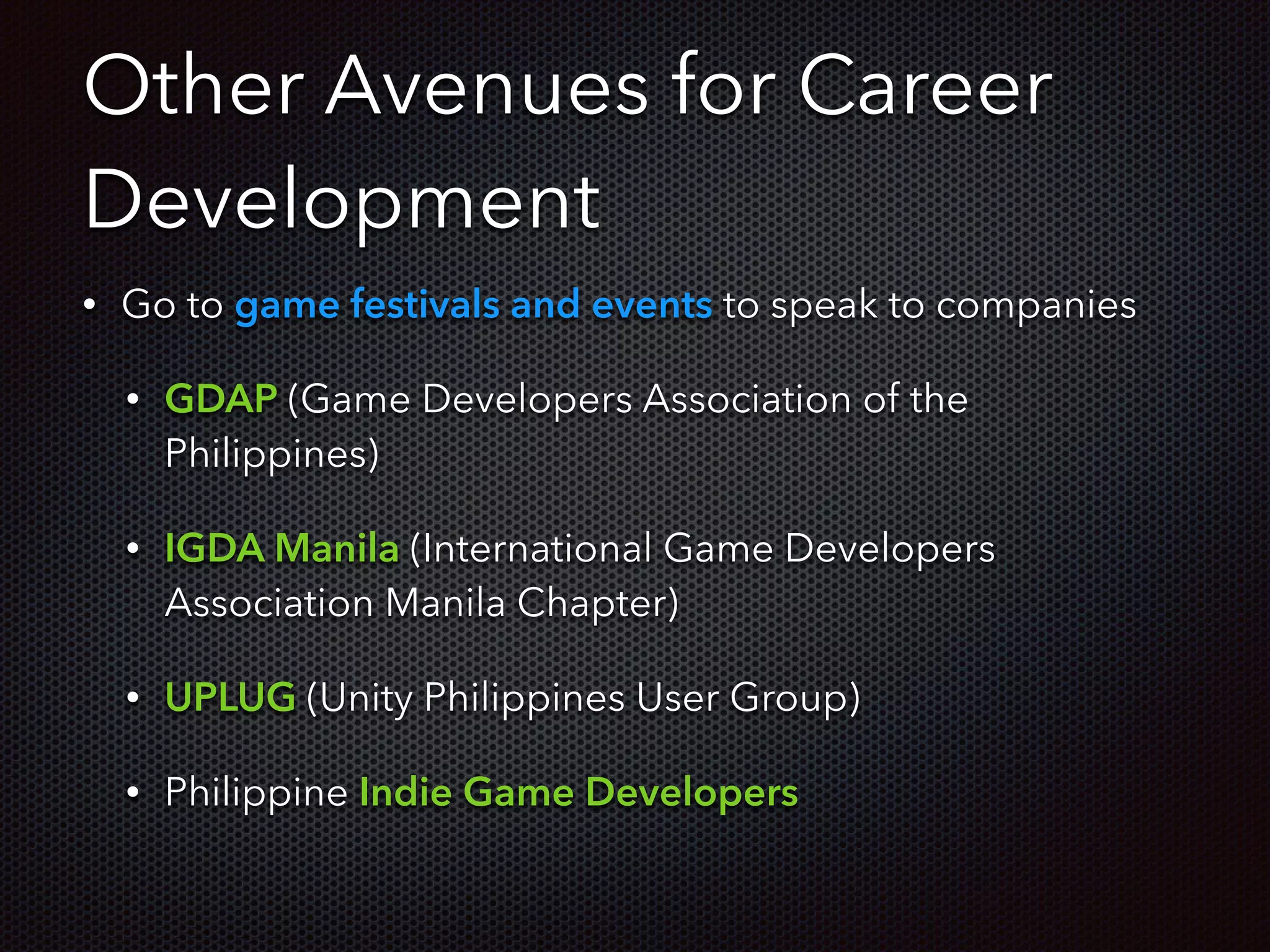 Other Avenues for Career Development

• Go to game festivals and events to speak to companies

• GDAP (Game Developers Association of the Philippines)

• IGDA Manila (International Game Developers Association Manila Chapter)

• UPLUG (Unity Philippines User Group)

• Philippine Indie Game Developers